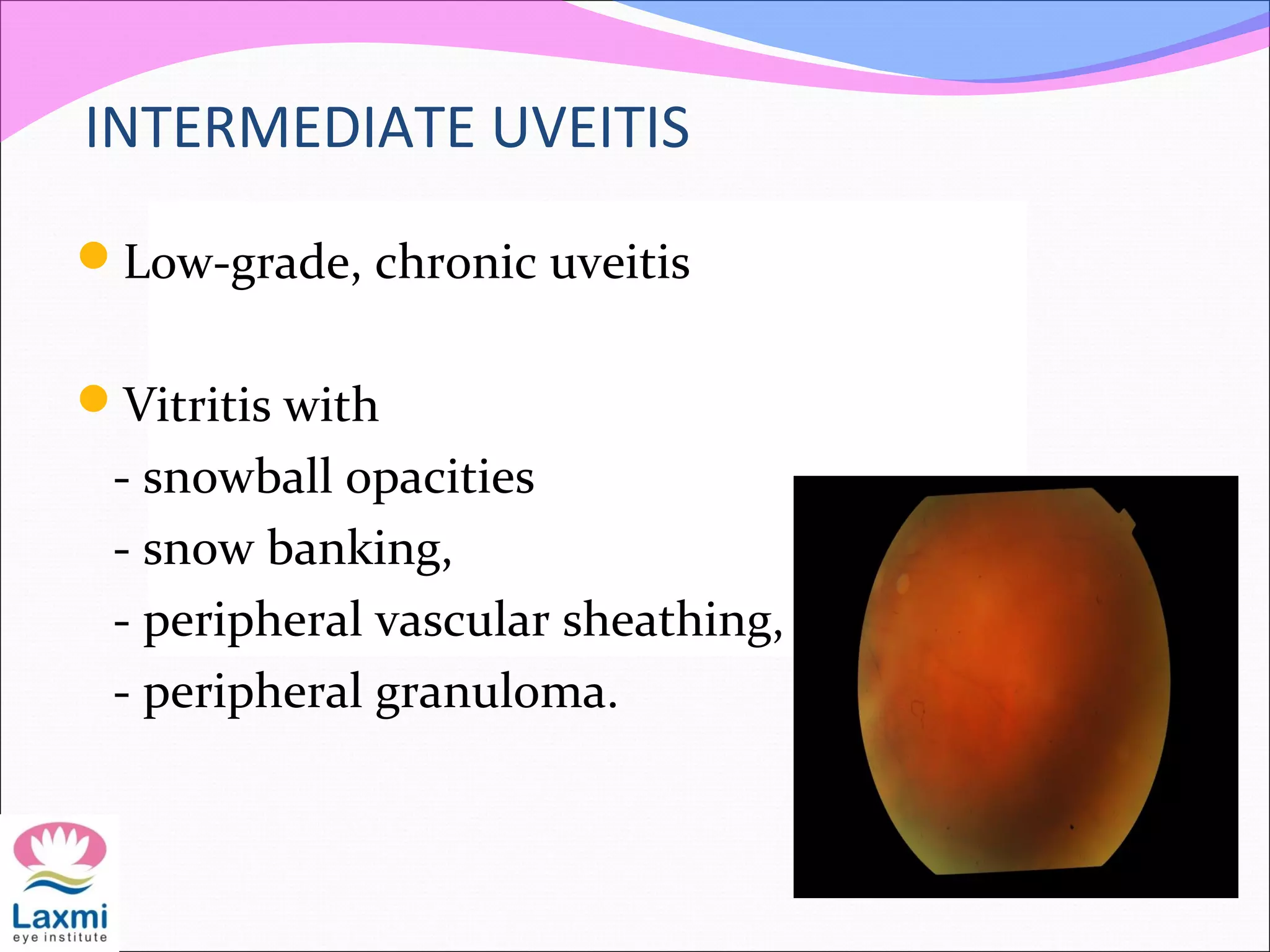 INTERMEDIATE UVEITIS

Low-grade, chronic uveitis

Vitritis with
- snowball opacities
- snow banking,
- peripheral vascular sheathing,
- peripheral granuloma.

Laxmi
eye institute